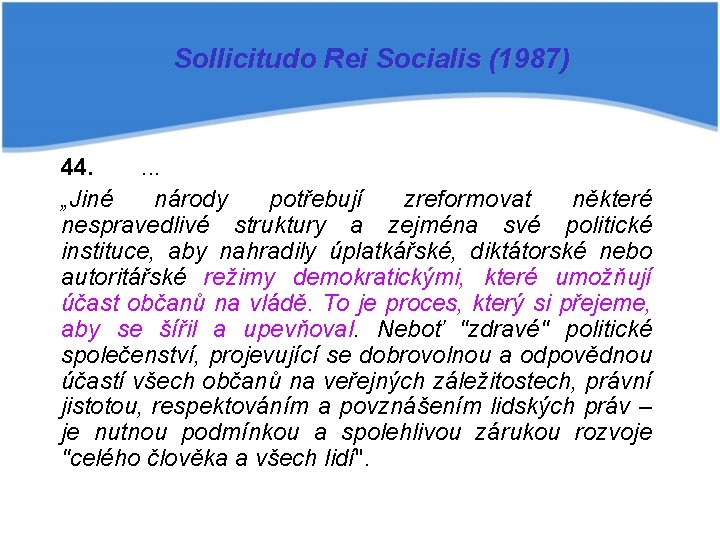 Sollicitudo Rei Socialis (1987)

44. ...

„Jiné národy potřebují zreformovat některé nespravedlivé struktury a zejména své politické instituce, aby nahradily úplatkářské, diktátorské nebo autoritářské režimy demokratickými, které umožňují účast občanů na vládě. To je proces, který si přejeme, aby se šířil a upevňoval. Neboť "zdravé" politické společenství, projevující se dobrovolnou a odpovědnou účastí všech občanů na veřejných záležitostech, právní jistotou, respektováním a povznášením lidských práv – je nutnou podmínkou a spolehlivou zárukou rozvoje "celého člověka a všech lidí".